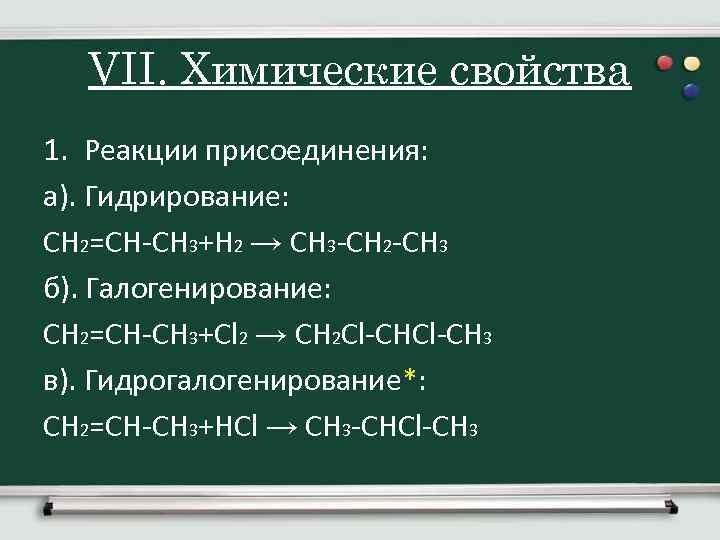 VII. Химические свойства

1. Реакции присоединения:

а). Гидрирование:

$CH_2=CH-CH_3+H_2 \rightarrow CH_3-CH_2-CH_3$

б). Галогенирование:

$CH_2=CH-CH_3+Cl_2 \rightarrow CH_2Cl-CHCl-CH_3$

в). Гидрогалогенирование*:

$CH_2=CH-CH_3+HCl \rightarrow CH_3-CHCl-CH_3$